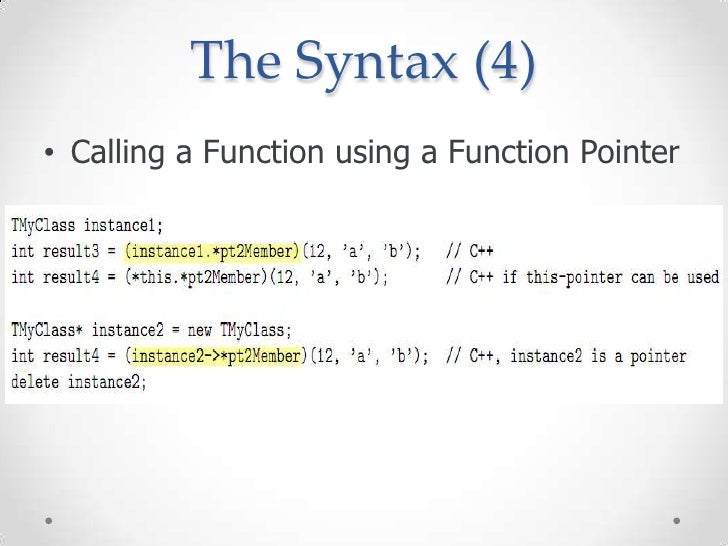 The Syntax (4)

• Calling a Function using a Function Pointer

TMyClass instance1;
int result3 = (instance1.*pt2Member)(12, 'a', 'b'); // C++
int result4 = (*this.*pt2Member)(12, 'a', 'b'); // C++ if this-pointer can be used

TMyClass* instance2 = new TMyClass;
int result4 = (instance2->*pt2Member)(12, 'a', 'b'); // C++, instance2 is a pointer
delete instance2;